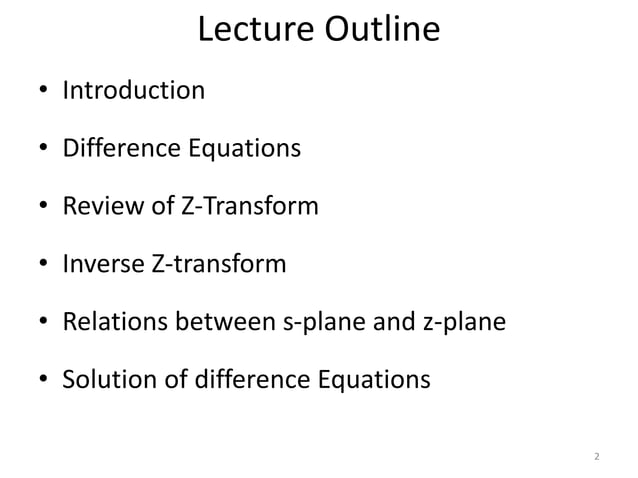 Lecture Outline

• Introduction

• Difference Equations

• Review of Z-Transform

• Inverse Z-transform

• Relations between s-plane and z-plane

• Solution of difference Equations

2